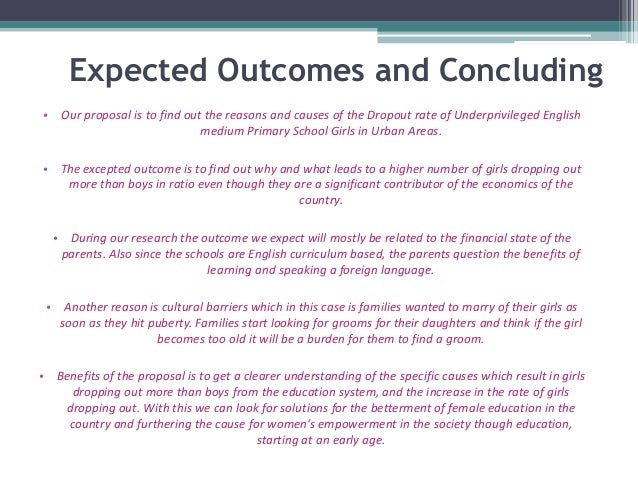 Expected Outcomes and Concluding

• Our proposal is to find out the reasons and causes of the Dropout rate of Underprivileged English medium Primary School Girls in Urban Areas.

• The excepted outcome is to find out why and what leads to a higher number of girls dropping out more than boys in ratio even though they are a significant contributor of the economics of the country.

• During our research the outcome we expect will mostly be related to the financial state of the parents. Also since the schools are English curriculum based, the parents question the benefits of learning and speaking a foreign language.

• Another reason is cultural barriers which in this case is families wanted to marry of their girls as soon as they hit puberty. Families start looking for grooms for their daughters and think if the girl becomes too old it will be a burden for them to find a groom.

• Benefits of the proposal is to get a clearer understanding of the specific causes which result in girls dropping out more than boys from the education system, and the increase in the rate of girls dropping out. With this we can look for solutions for the betterment of female education in the country and furthering the cause for women's empowerment in the society though education, starting at an early age.